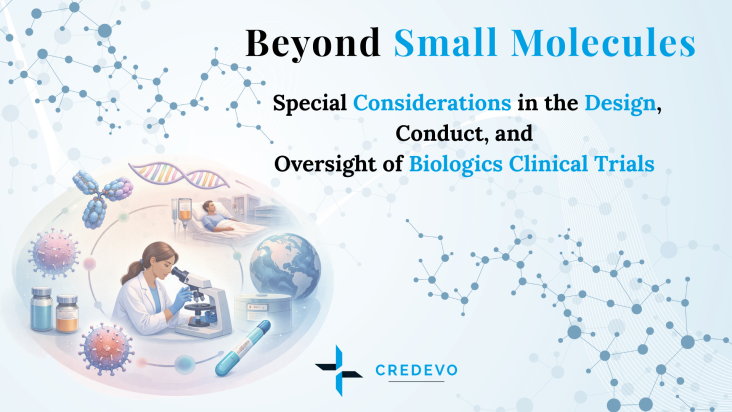 Beyond Small Molecules

Special Considerations in the Design, Conduct, and Oversight of Biologics Clinical Trials

CREDEVO